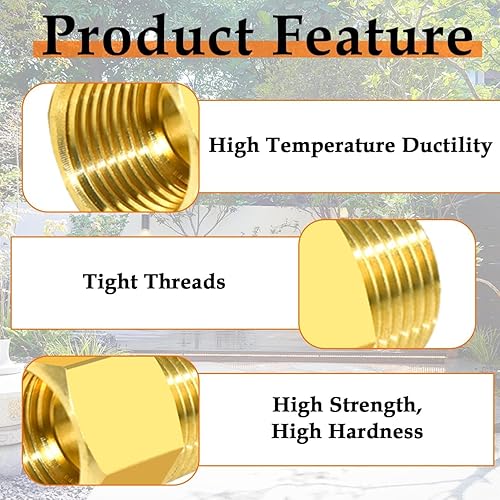 Product Feature

High Temperature Ductility

Tight Threads

High Strength,
High Hardness